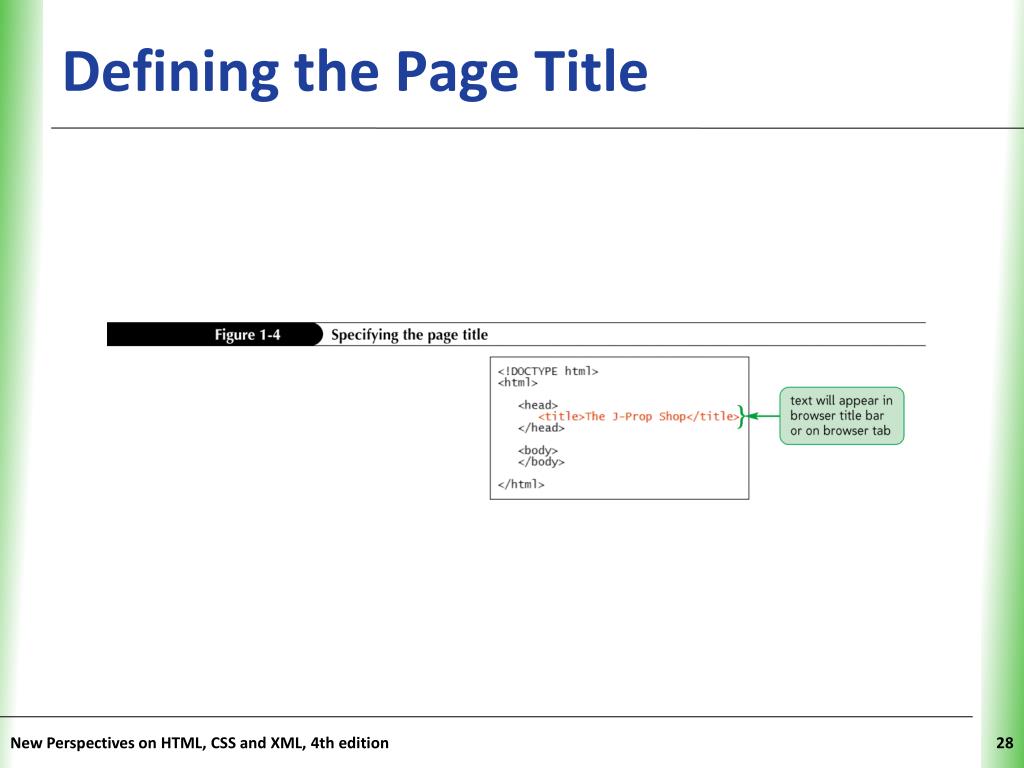 Defining the Page Title

Figure 1-4 Specifying the page title

<!DOCTYPE html>
<html>

<head>
<title>The J-Prop Shop</title>
</head>

<body>
</body>

</html>

text will appear in browser title bar or on browser tab

New Perspectives on HTML, CSS and XML, 4th edition

28